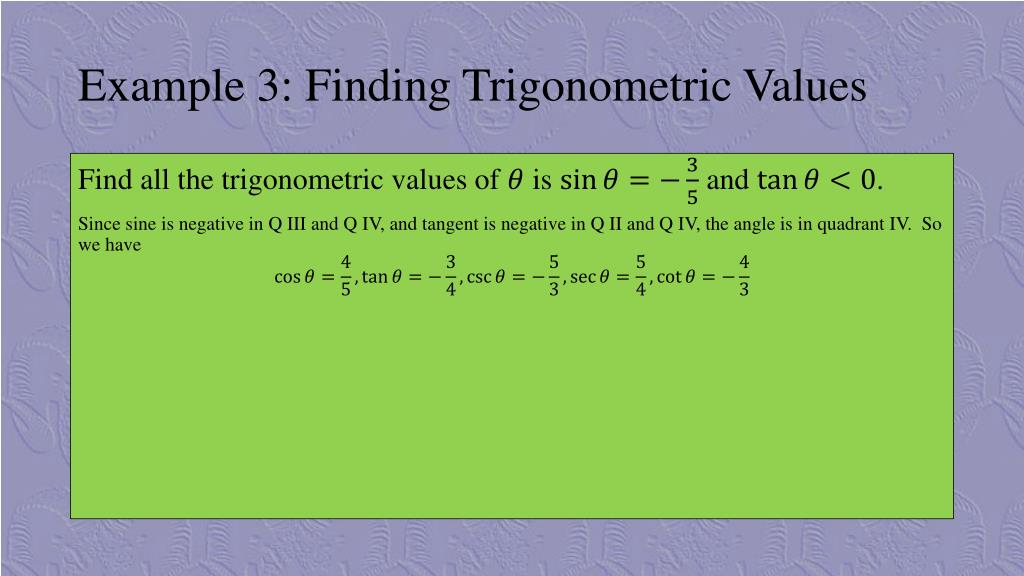 Example 3: Finding Trigonometric Values

Find all the trigonometric values of $\theta$ is $\sin\theta = -\frac{3}{5}$ and $\tan\theta < 0$.

Since sine is negative in Q III and Q IV, and tangent is negative in Q II and Q IV, the angle is in quadrant IV. So we have

$\cos\theta = \frac{4}{5}, \tan\theta = -\frac{3}{4}, \csc\theta = -\frac{5}{3}, \sec\theta = \frac{5}{4}, \cot\theta = -\frac{4}{3}$